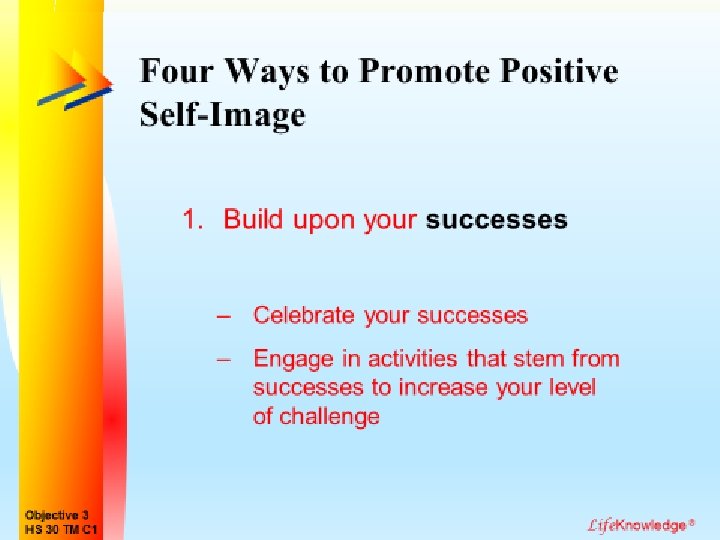 Four Ways to Promote Positive Self-Image

1. Build upon your successes

– Celebrate your successes

– Engage in activities that stem from successes to increase your level of challenge

Objective 3
HS 30 TM C1

LifeKnowledge®